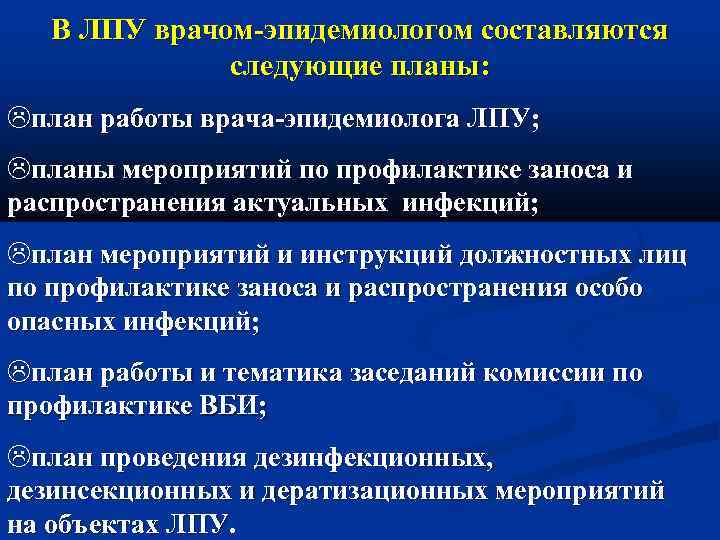 В ЛПУ врачом-эпидемиологом составляются следующие планы:

план работы врача-эпидемиолога ЛПУ;

планы мероприятий по профилактике заноса и распространения актуальных инфекций;

план мероприятий и инструкций должностных лиц по профилактике заноса и распространения особо опасных инфекций;

план работы и тематика заседаний комиссии по профилактике ВБИ;

план проведения дезинфекционных, дезинсекционных и дератизационных мероприятий на объектах ЛПУ.